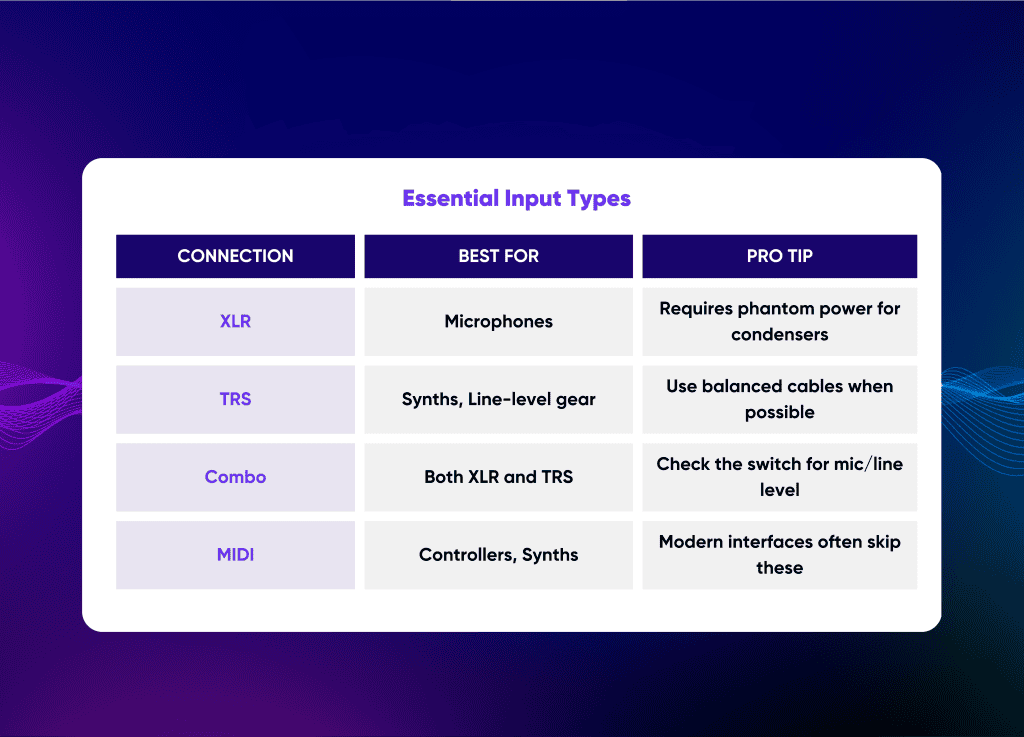 Essential Input Types

| CONNECTION | BEST FOR | PRO TIP |
|---|---|---|
| XLR | Microphones | Requires phantom power for condensers |
| TRS | Synths, Line-level gear | Use balanced cables when possible |
| Combo | Both XLR and TRS | Check the switch for mic/line level |
| MIDI | Controllers, Synths | Modern interfaces often skip these |